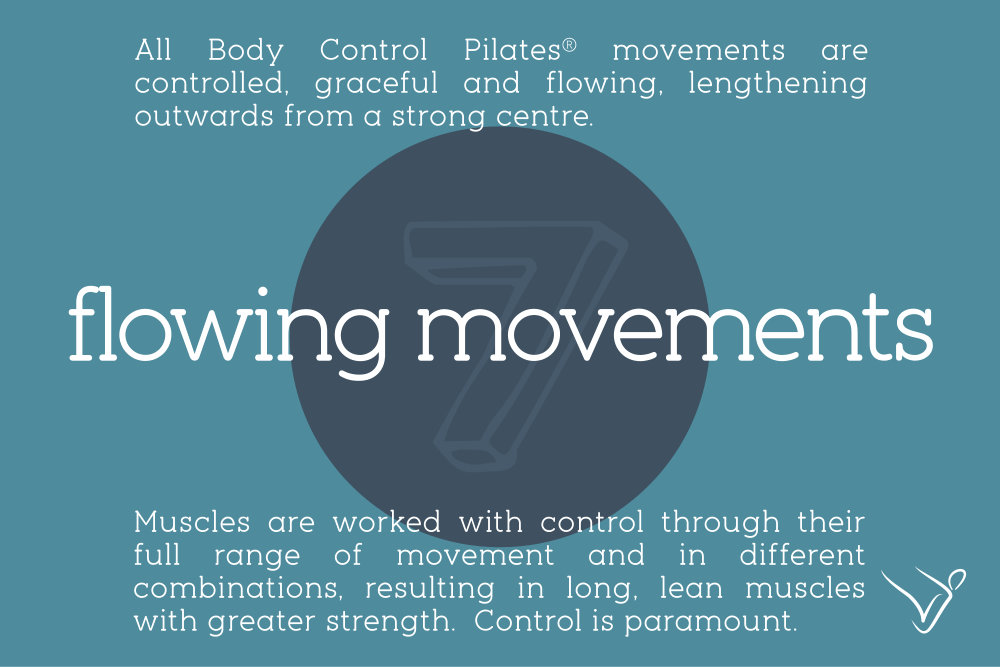 All Body Control Pilates® movements are controlled, graceful and flowing, lengthening outwards from a strong centre.

7

flowing movements

Muscles are worked with control through their full range of movement and in different combinations, resulting in long, lean muscles with greater strength. Control is paramount.